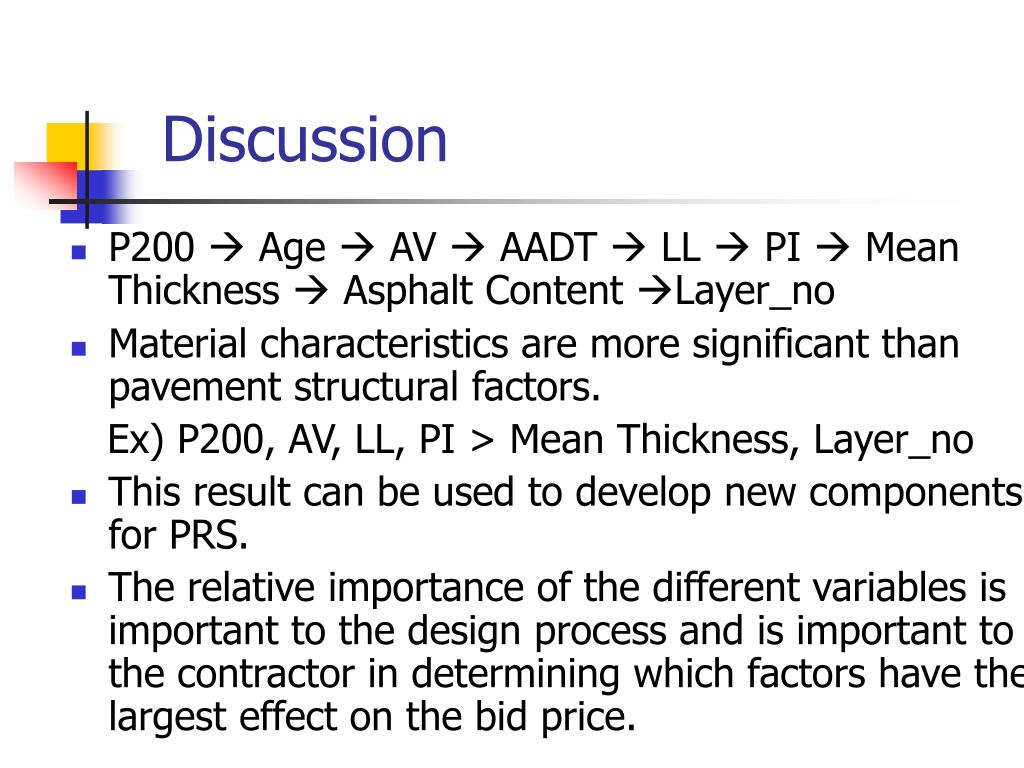 Discussion

- P200 → Age → AV → AADT → LL → PI → Mean Thickness → Asphalt Content →Layer_no
- Material characteristics are more significant than pavement structural factors.

Ex) P200, AV, LL, PI > Mean Thickness, Layer_no

- This result can be used to develop new components for PRS.
- The relative importance of the different variables is important to the design process and is important to the contractor in determining which factors have the largest effect on the bid price.